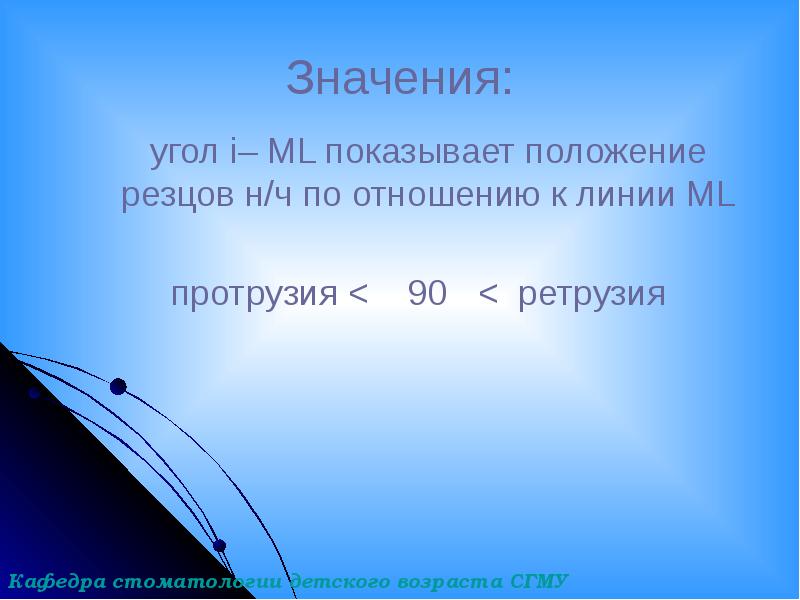 Значения:

угол i– ML показывает положение резцов н/ч по отношению к линии ML

протрузия < 90 < ретрузия

Кафедра стоматологии детского возраста СГМУ